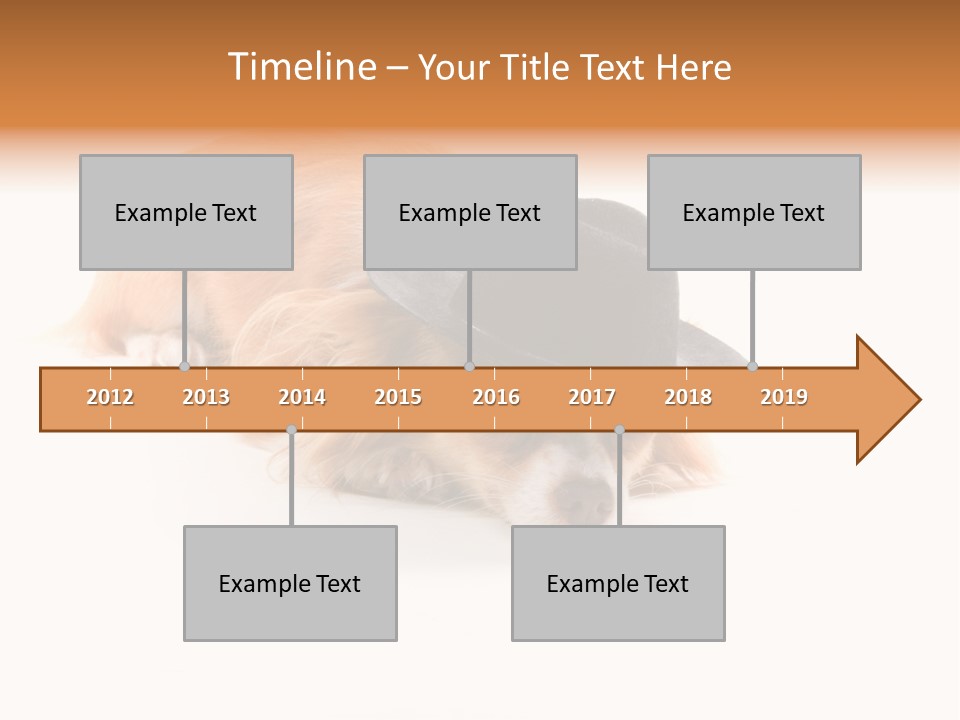 Timeline – Your Title Text Here

Example Text

Example Text

Example Text

2012 2013 2014 2015 2016 2017 2018 2019

Example Text

Example Text